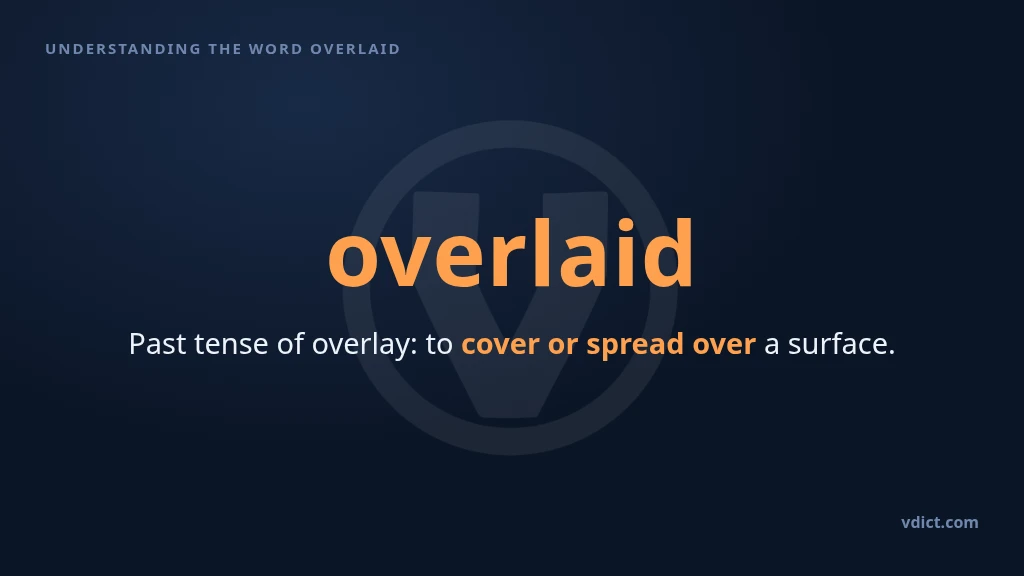 UNDERSTANDING THE WORD OVERLAID

overlaid

Past tense of overlay: to cover or spread over a surface.

vdict.com